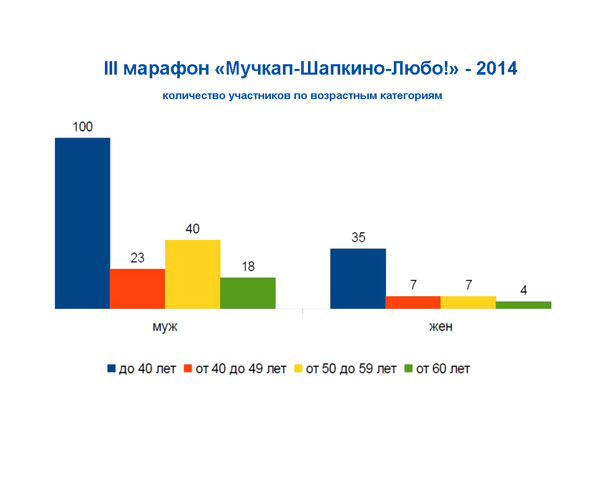 III марафон «Мучкап-Шапкино-Любо!» - 2014

количество участников по возрастным категориям

100
23
40
18
35
7
7
4

муж
жен

до 40 лет
от 40 до 49 лет
от 50 до 59 лет
от 60 лет